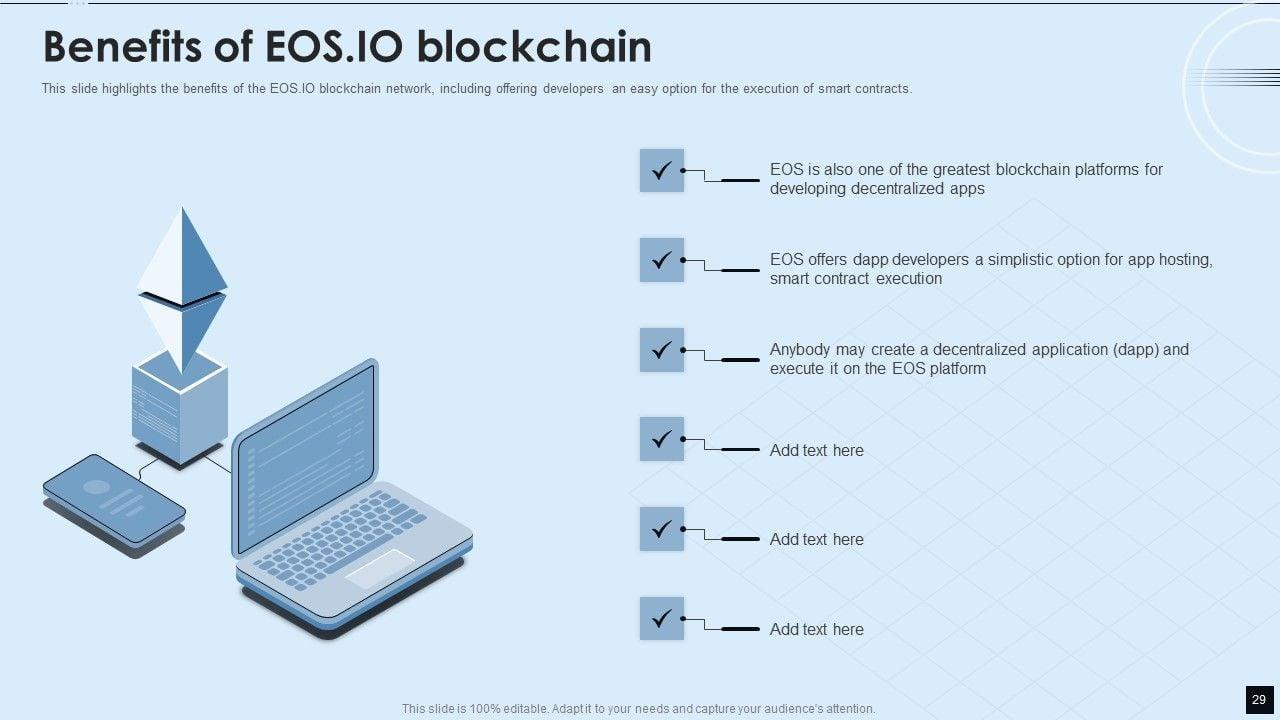 Benefits of EOS.IO blockchain

This slide highlights the benefits of the EOS.IO blockchain network, including offering developers an easy option for the execution of smart contracts.

EOS is also one of the greatest blockchain platforms for developing decentralized apps

EOS offers dapp developers a simplistic option for app hosting, smart contract execution

Anybody may create a decentralized application (dapp) and execute it on the EOS platform

Add text here

Add text here

Add text here

This slide is 100% editable. Adapt it to your needs and capture your audience's attention.

29